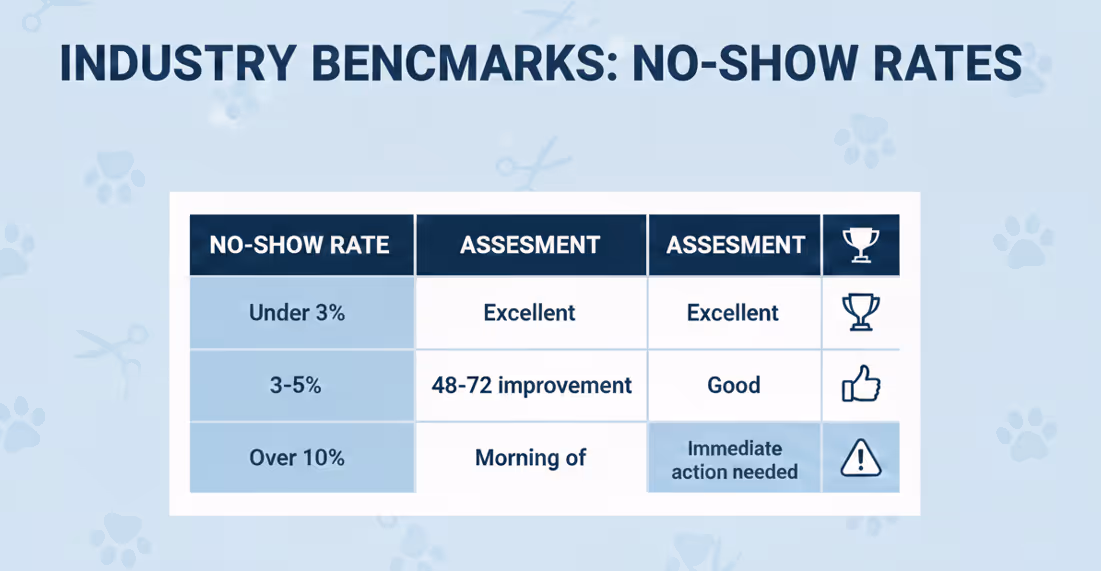 INDUSTRY BENCMARKS: NO-SHOW RATES

| NO-SHOW RATE | ASSESMENT | ASSESMENT | |
|---|---|---|---|
| Under 3% | Excellent | Excellent | |
| 3-5% | 48-72 improvement | Good | |
| Over 10% | Morning of | Immediate action needed | |